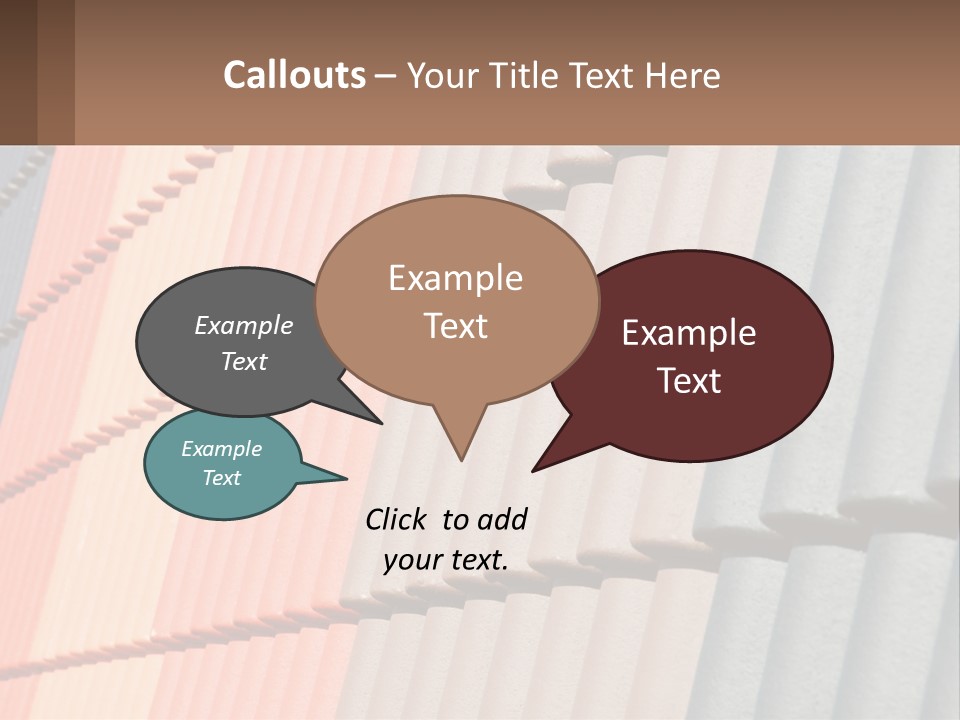 Callouts – Your Title Text Here

Example Text

Example Text

Example Text

Example Text

Click to add your text.